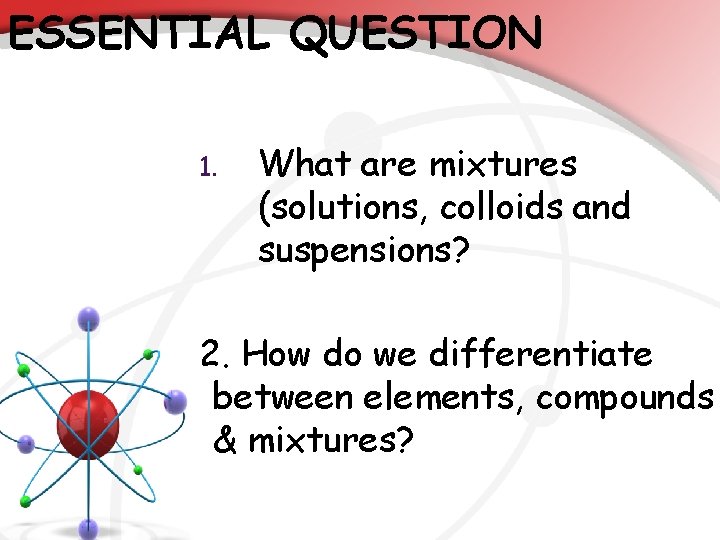 ESSENTIAL QUESTION

1. What are mixtures (solutions, colloids and suspensions?

2. How do we differentiate between elements, compounds & mixtures?